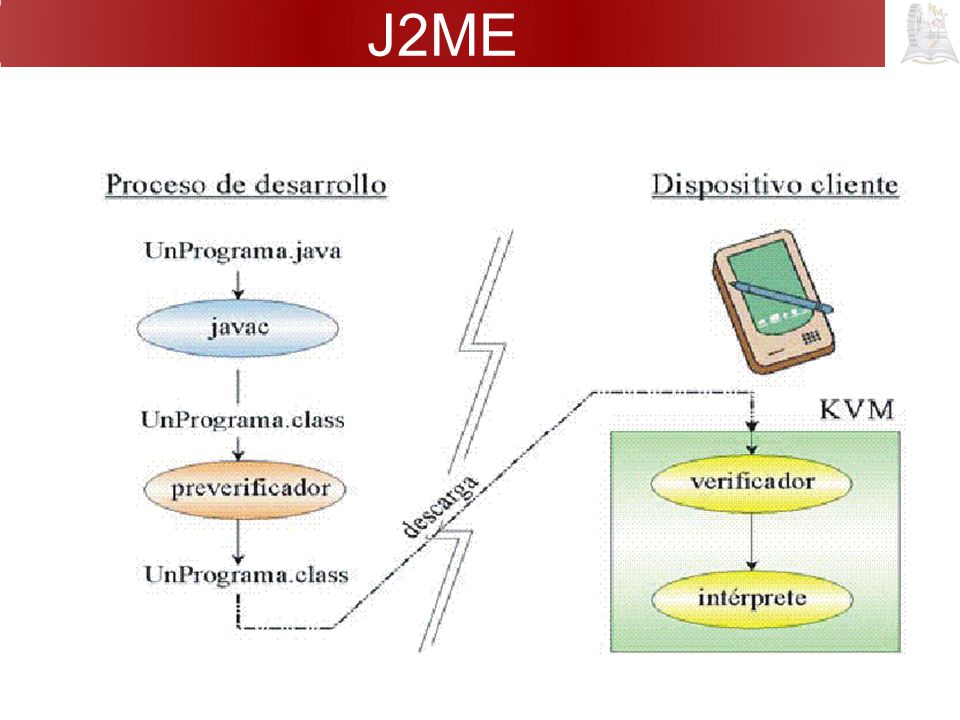 J2ME

Proceso de desarrollo

UnPrograma.java

javac

UnPrograma.class

preverificador

UnPrograma.class

descarga

Dispositivo cliente

KVM

verificador

intérprete